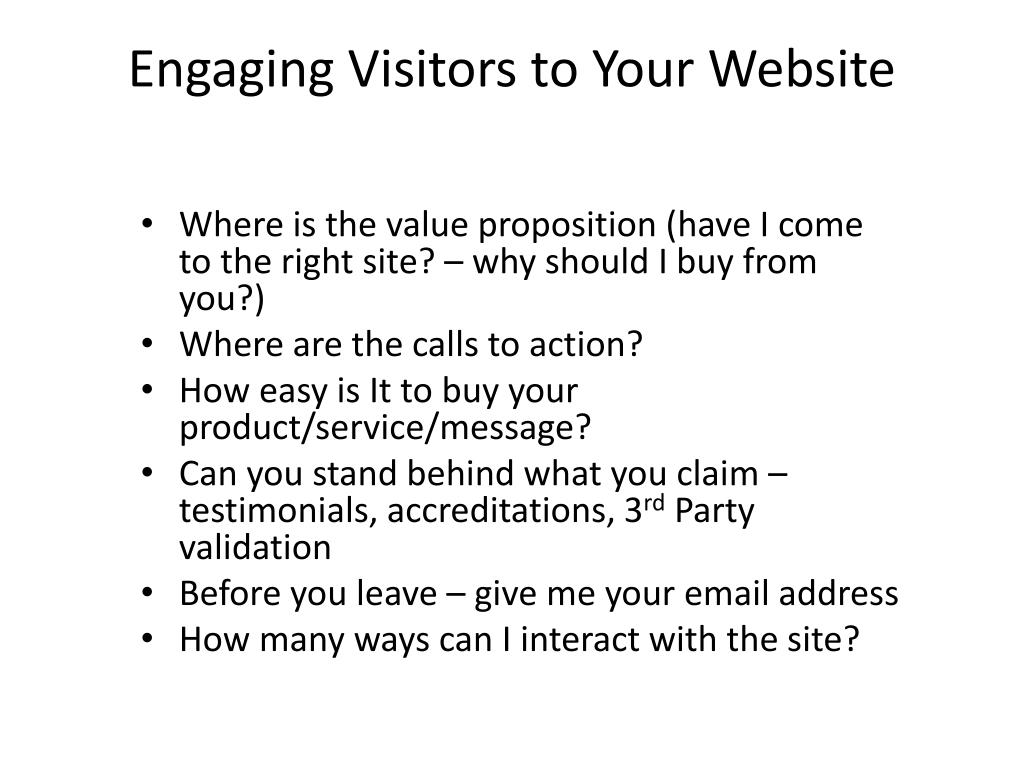 Engaging Visitors to Your Website

• Where is the value proposition (have I come to the right site? – why should I buy from you?)
• Where are the calls to action?
• How easy is It to buy your product/service/message?
• Can you stand behind what you claim – testimonials, accreditations, 3rd Party validation
• Before you leave – give me your email address
• How many ways can I interact with the site?